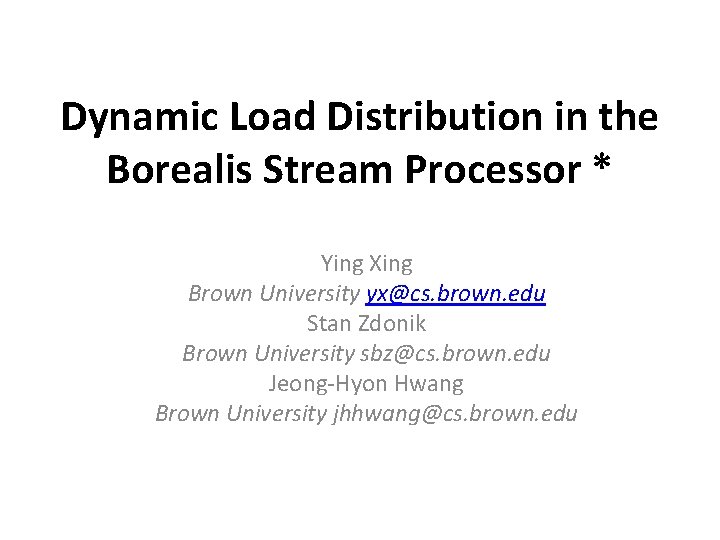 Dynamic Load Distribution in the Borealis Stream Processor *

Ying Xing
Brown University yx@cs.brown.edu
Stan Zdonik
Brown University sbz@cs.brown.edu
Jeong-Hyon Hwang
Brown University jhhwang@cs.brown.edu